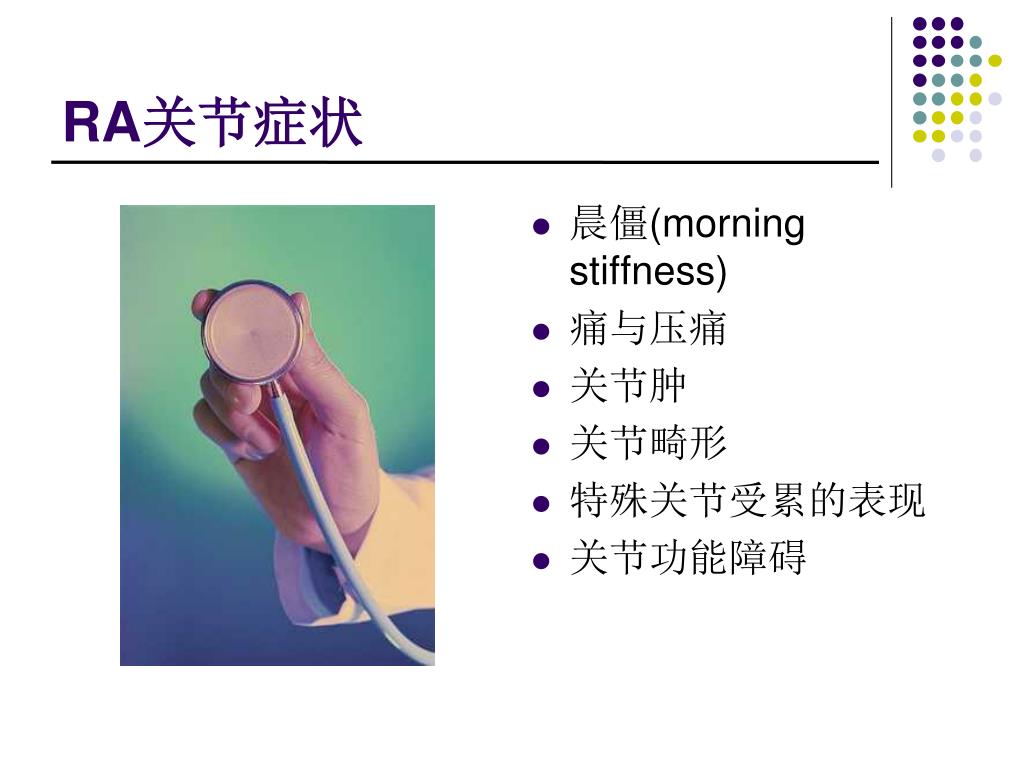 RA关节症状

- 晨僵(morning stiffness)
- 痛与压痛
- 关节肿
- 关节畸形
- 特殊关节受累的表现
- 关节功能障碍